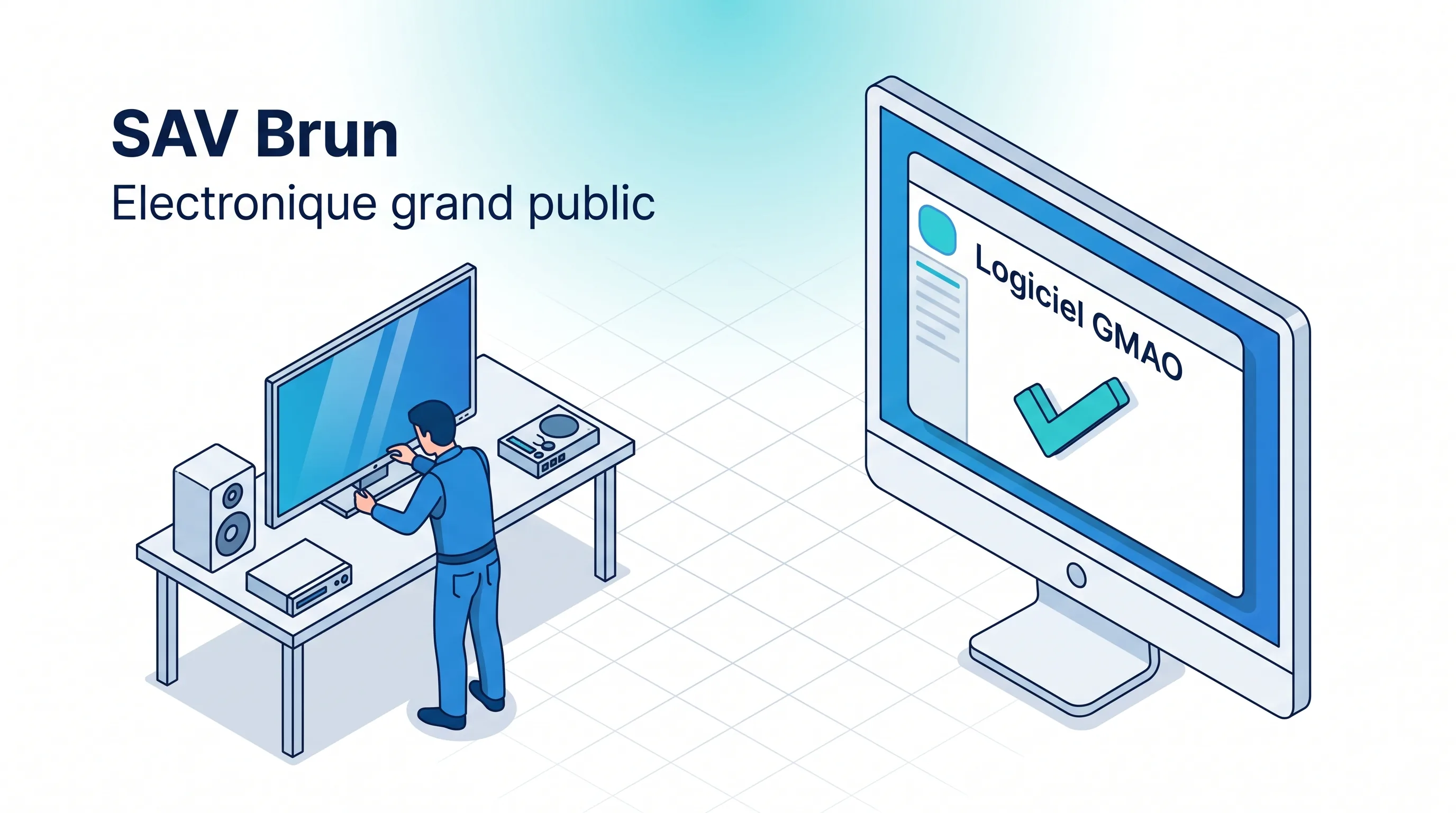 SAV Brun
Electronique grand public

Logiciel GMAO